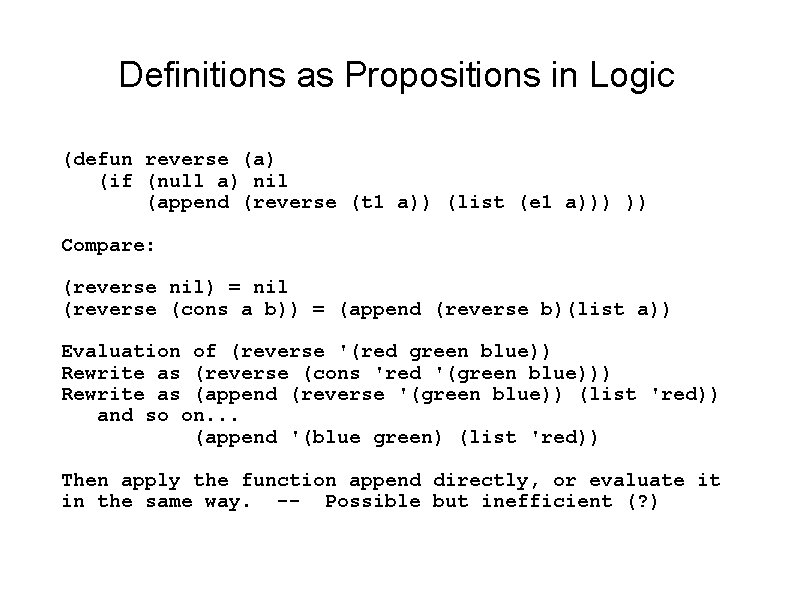 Definitions as Propositions in Logic

(defun reverse (a)
   (if (null a) nil
       (append (reverse (tl a)) (list (el a))) ))

Compare:

(reverse nil) = nil
(reverse (cons a b)) = (append (reverse b)(list a))

Evaluation of (reverse '(red green blue))
Rewrite as (reverse (cons 'red '(green blue)))
Rewrite as (append (reverse '(green blue)) (list 'red))
   and so on...
           (append '(blue green) (list 'red))

Then apply the function append directly, or evaluate it in the same way.  --  Possible but inefficient (?)